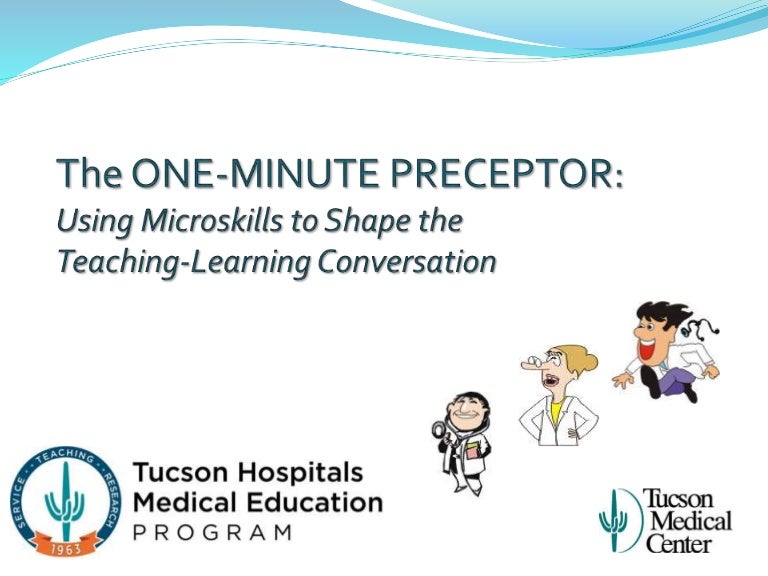 The ONE-MINUTE PRECEPTOR:
Using Microskills to Shape the Teaching-Learning Conversation

SERVICE TEACHING RESEARCH
1963

Tucson Hospitals
Medical Education
PROGRAM

Tucson
Medical
Center